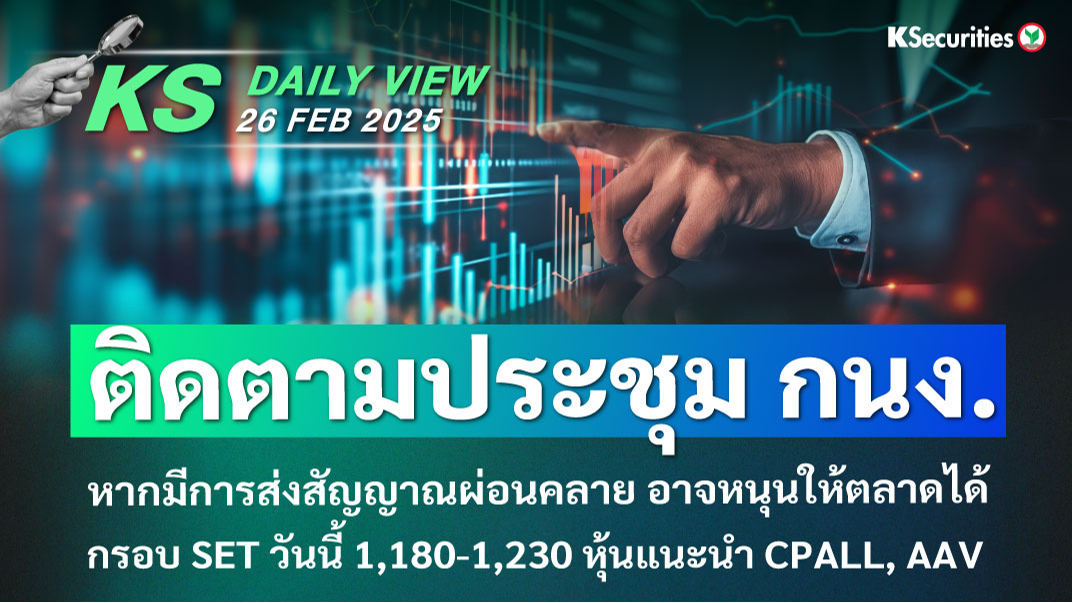 KSecurities

KS DAILY VIEW
26 FEB 2025

ติดตามประชุม กนง.

หากมีการส่งสัญญาณผ่อนคลาย อาจหนุนให้ตลาดได้
กรอบ SET วันนี้ 1,180-1,230 หุ้นแนะนำ CPALL, AAV